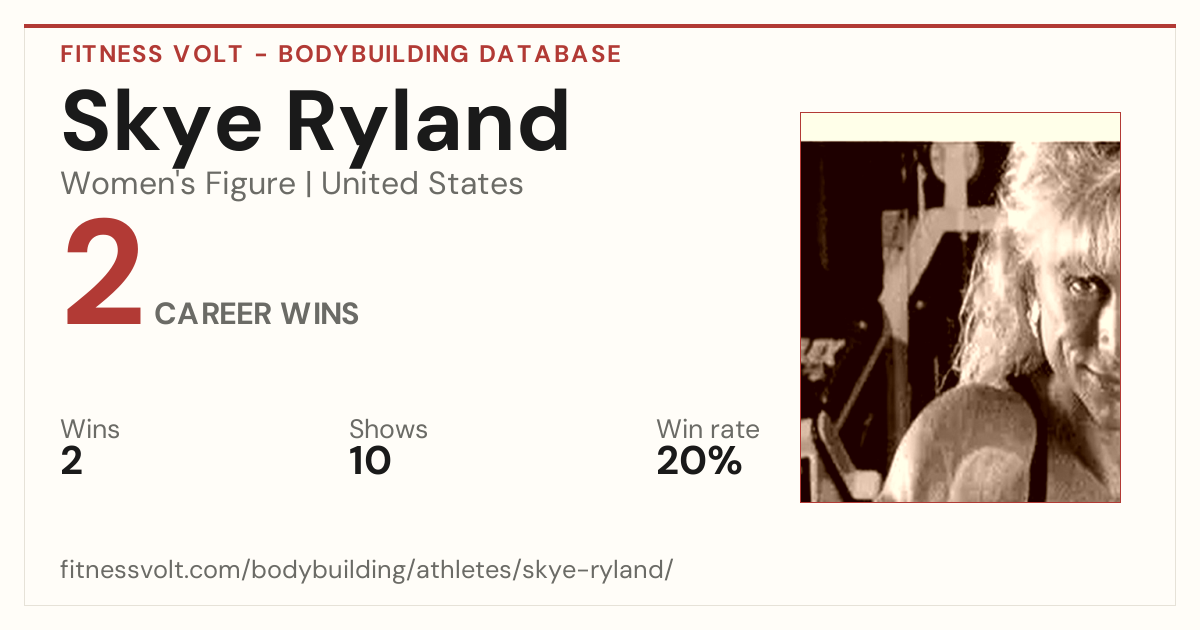 FITNESS VOLT - BODYBUILDING DATABASE

Skye Ryland

Women's Figure | United States

2 CAREER WINS

Wins
2

Shows
10

Win rate
20%

fitnessvolt.com/bodybuilding/athletes/skye-ryland/